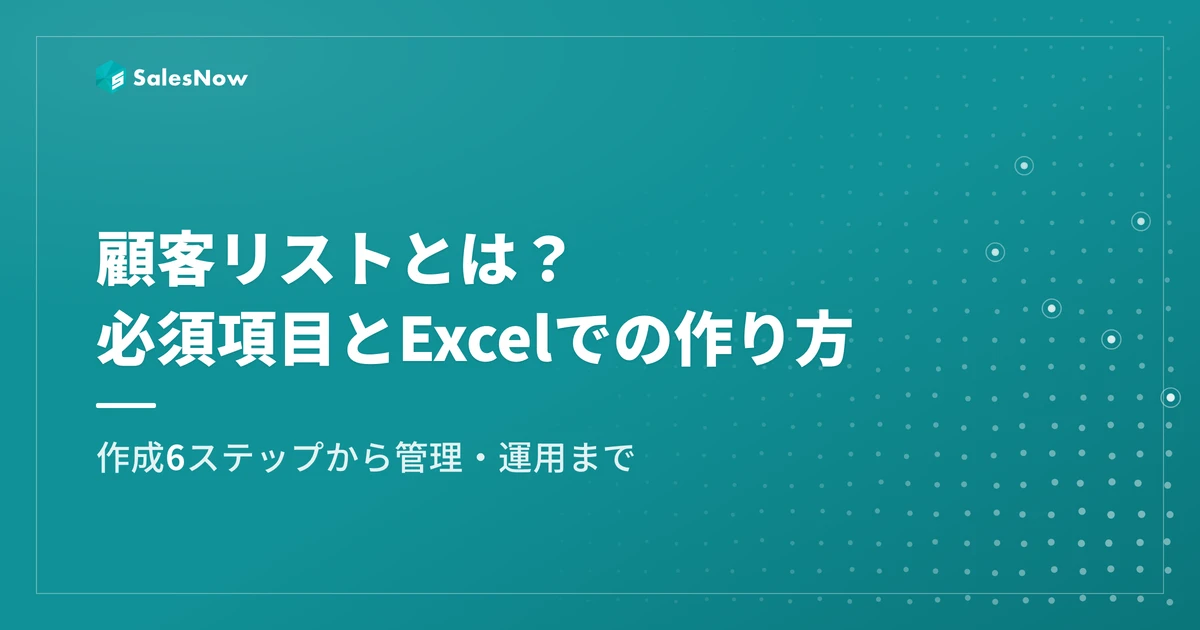 SalesNow

顧客リストとは？
必須項目とExcelでの作り方

作成6ステップから管理・運用まで